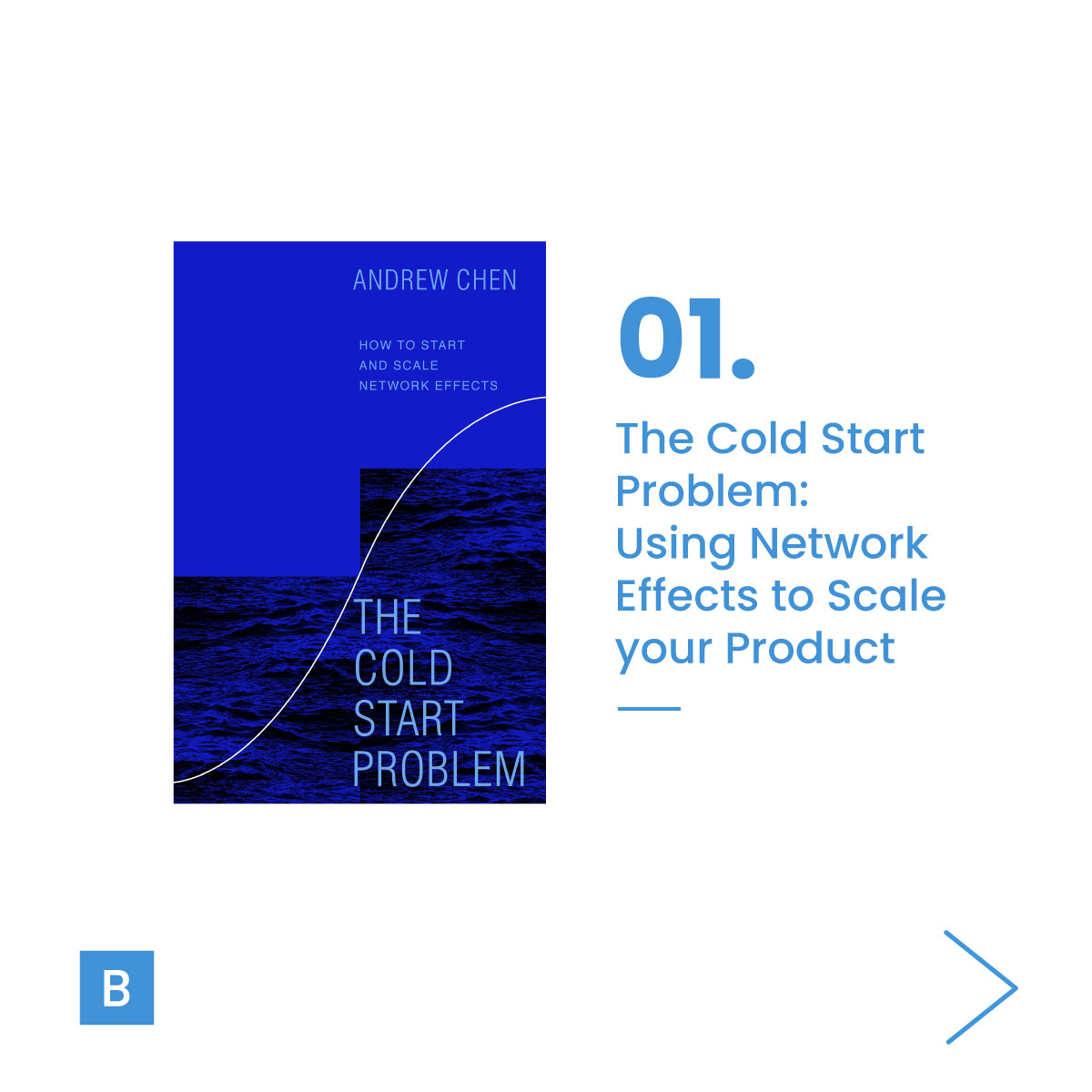 ANDREW CHEN

HOW TO START AND SCALE NETWORK EFFECTS

THE COLD START PROBLEM

01.

The Cold Start Problem: Using Network Effects to Scale your Product

B